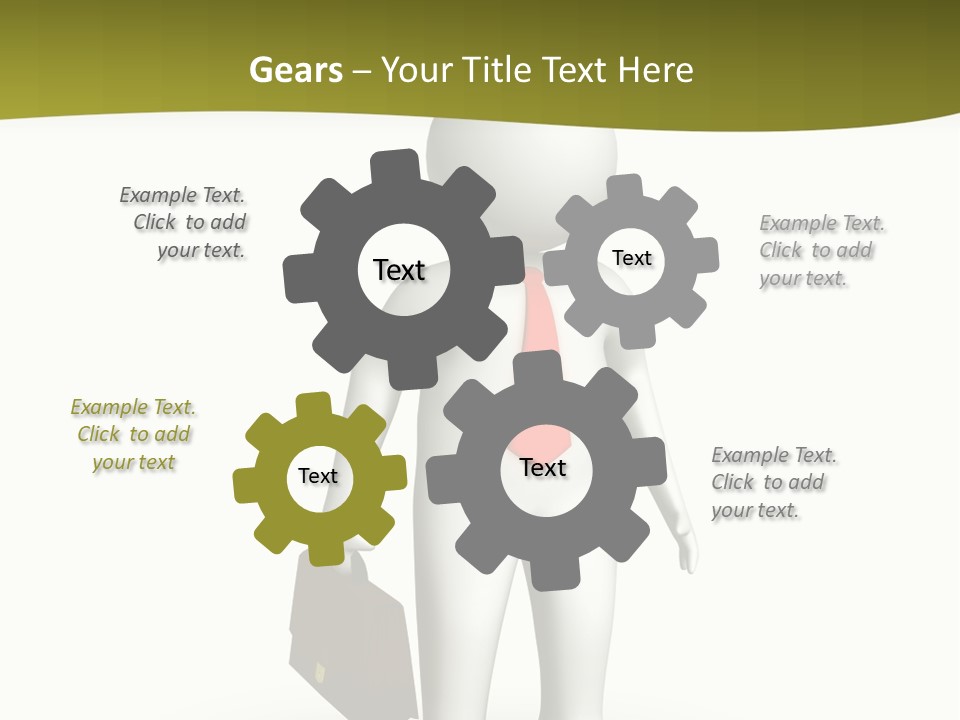 Gears – Your Title Text Here

Example Text. Click to add your text.

Text

Text

Example Text. Click to add your text.

Example Text. Click to add your text

Text

Text

Example Text. Click to add your text.